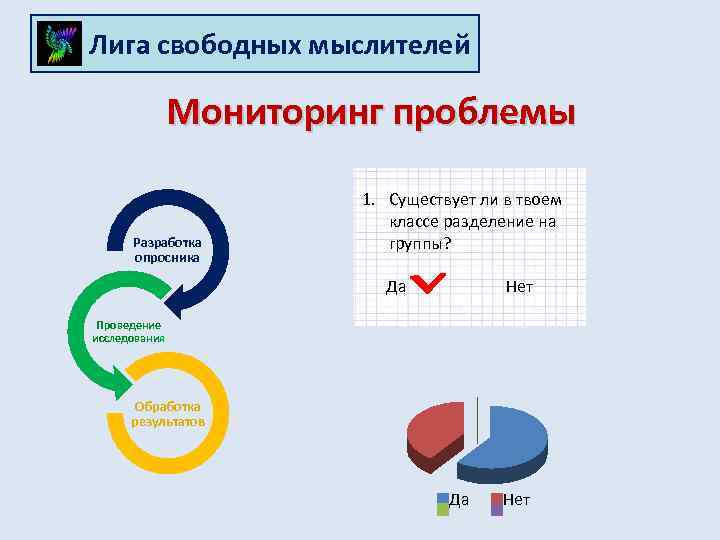 Лига свободных мыслителей

Мониторинг проблемы

Разработка опросника

Проведение исследования

Обработка результатов

1. Существует ли в твоем классе разделение на группы?

Да

Нет

Да
Нет